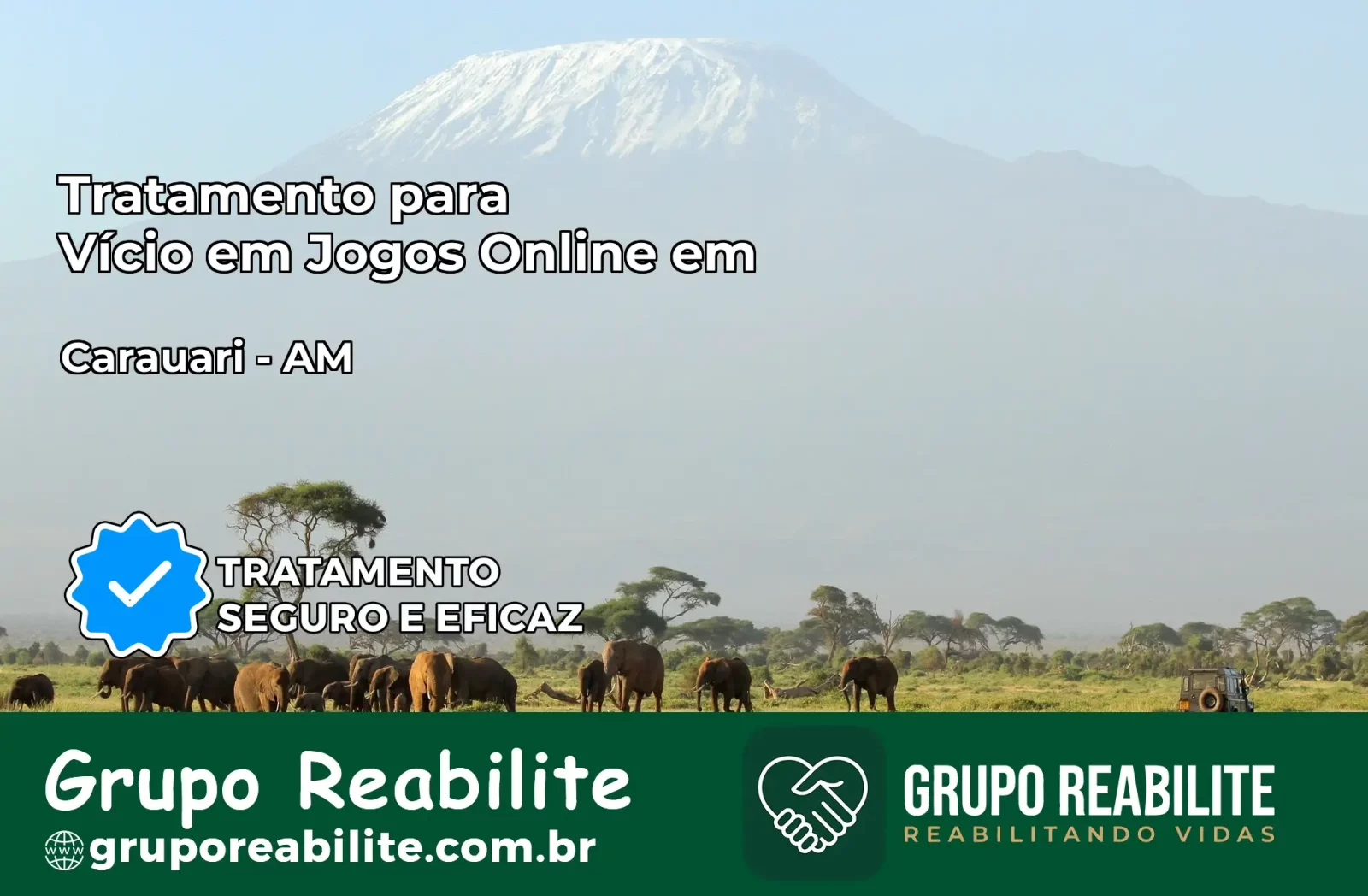 Tratamento para
Vício em Jogos Online em

Carauari - AM

TRATAMENTO
SEGURO E EFICAZ

Grupo Reabilite
www gruporeabilite.com.br

GRUPO REABILITE
REABILITANDO VIDAS